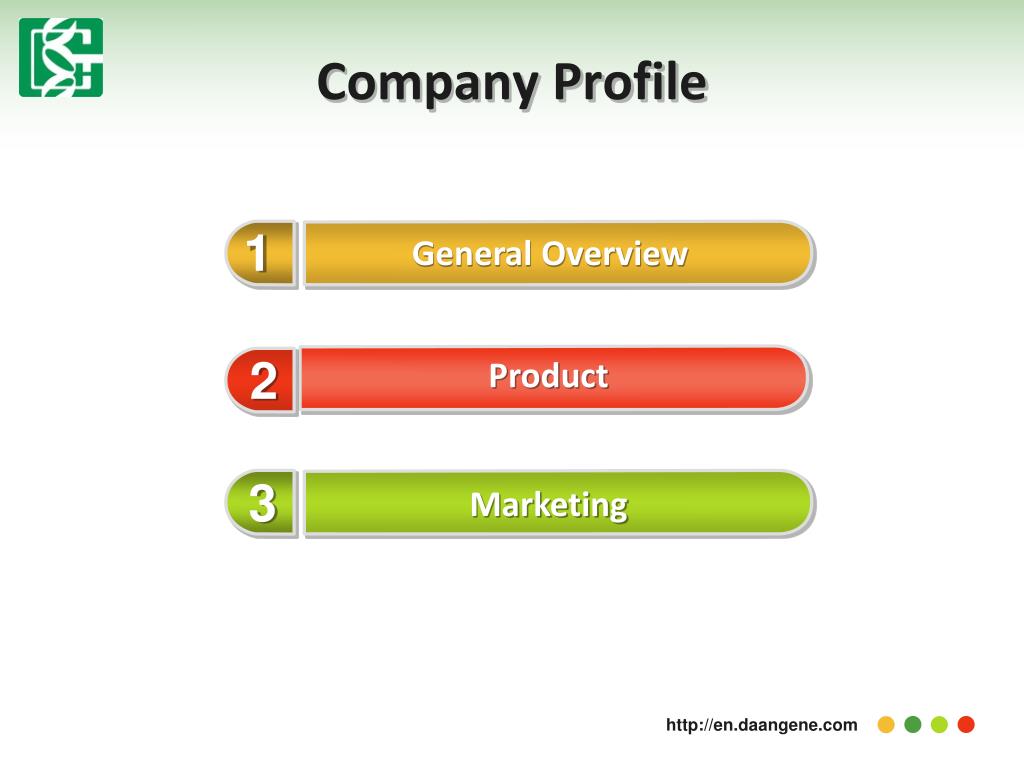 Company Profile

1 General Overview

2 Product

3 Marketing

http://en.daangene.com